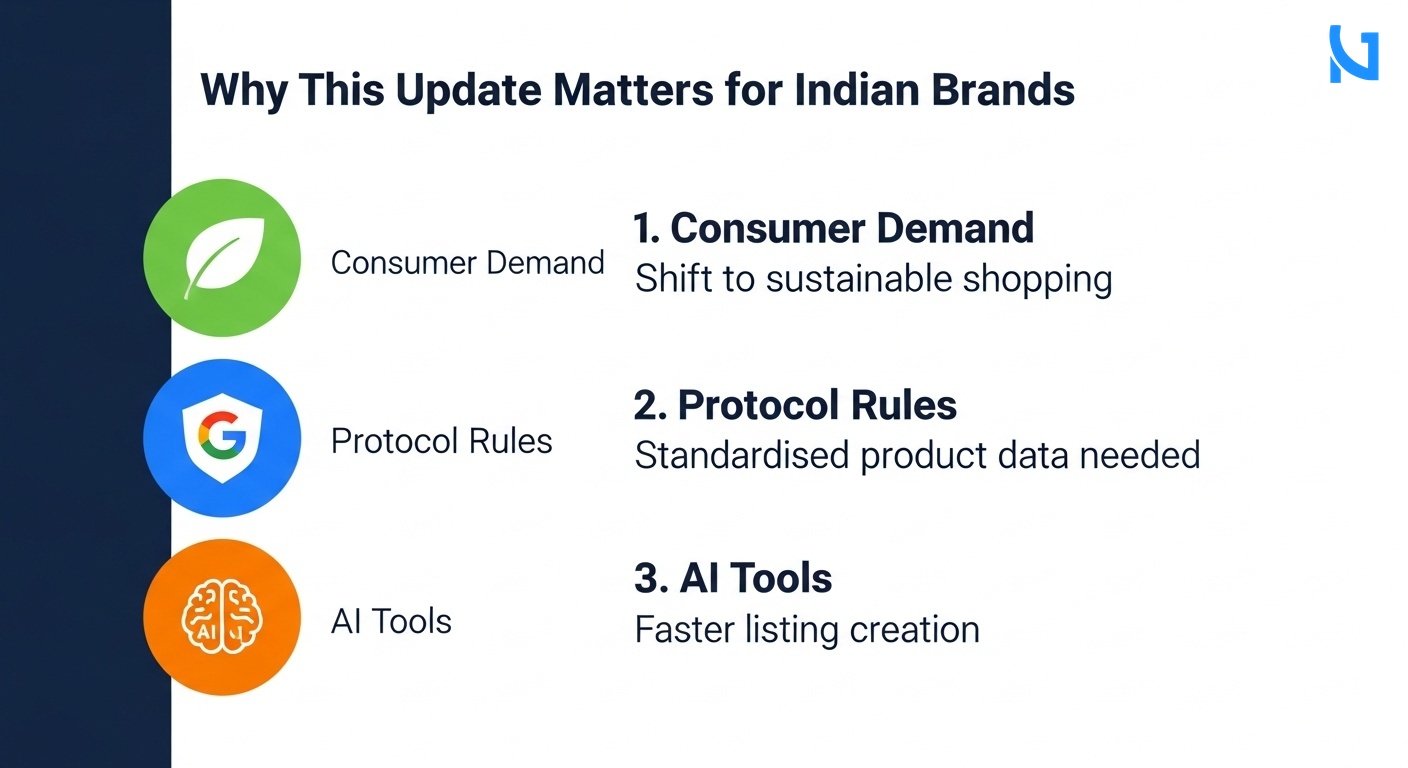 Why This Update Matters for Indian Brands

Consumer Demand

1. Consumer Demand
Shift to sustainable shopping

G

Protocol Rules

2. Protocol Rules
Standardised product data needed

AI

AI Tools

3. AI Tools
Faster listing creation